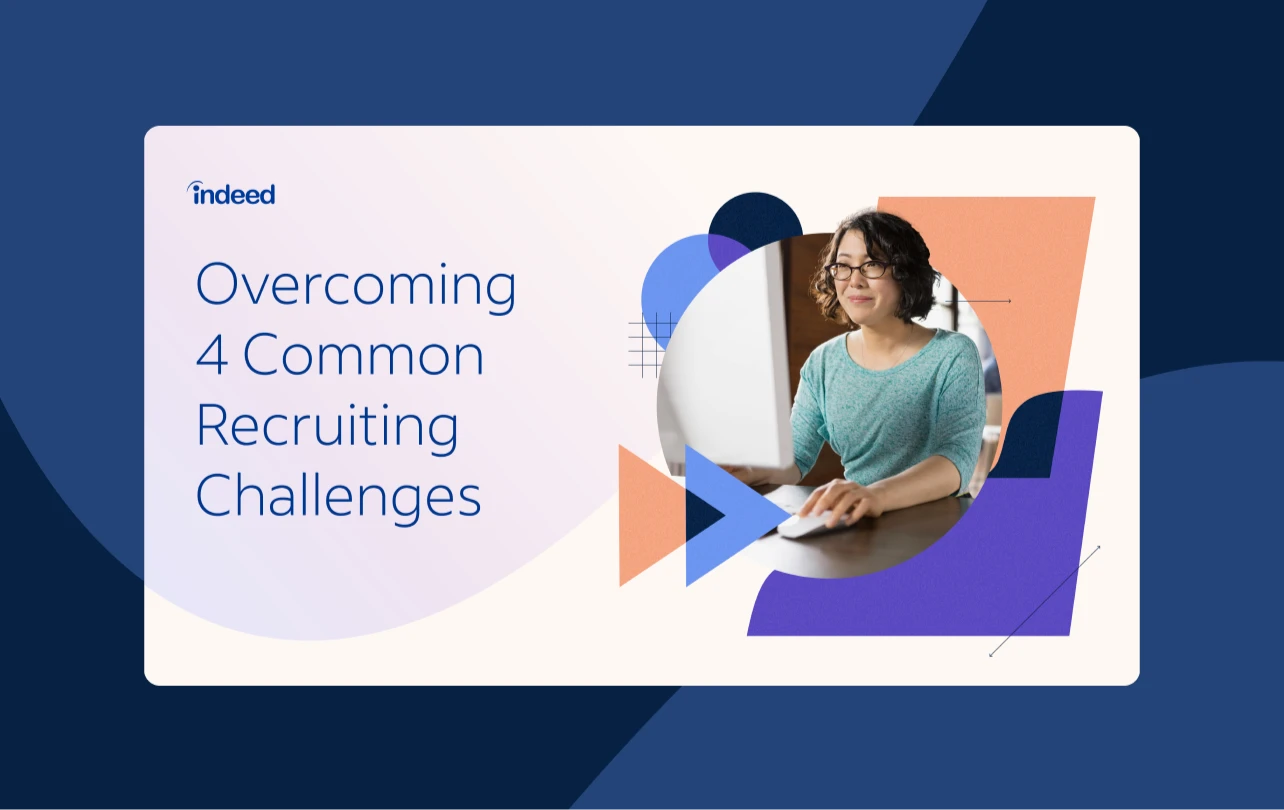 indeed

Overcoming 4 Common Recruiting Challenges